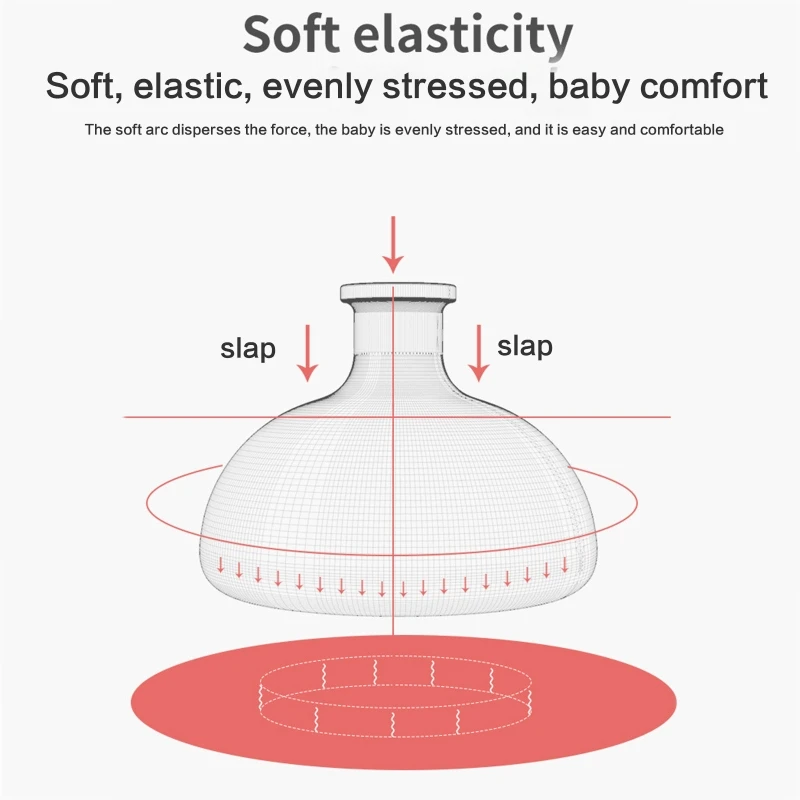 Soft elasticity

Soft, elastic, evenly stressed, baby comfort

The soft arc disperses the force, the baby is evenly stressed, and it is easy and comfortable

slap

slap